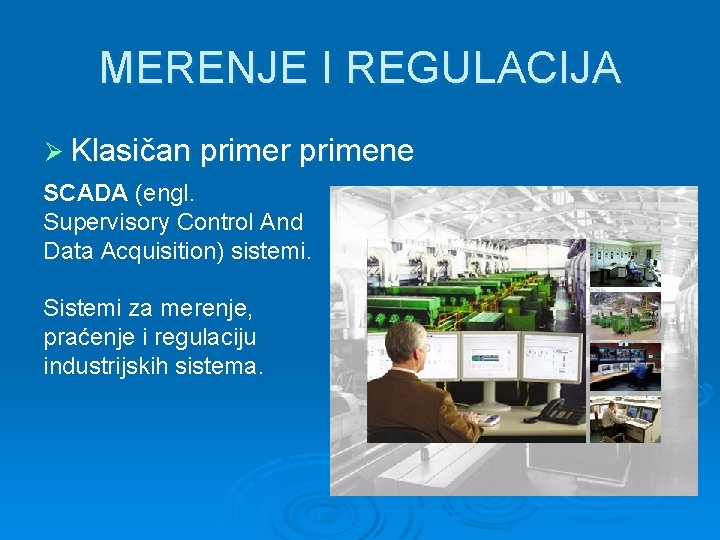 MERENJE I REGULACIJA

➢ Klasičan primer primene

SCADA (engl. Supervisory Control And Data Acquisition) sistemi.

Sistemi za merenje, praćenje i regulaciju industrijskih sistema.